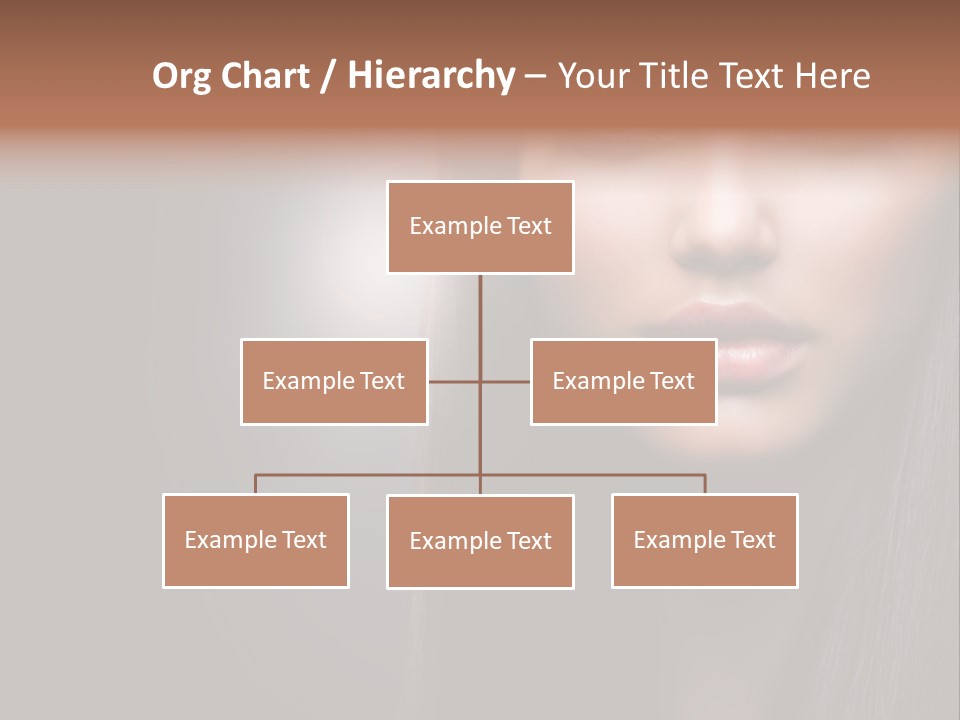 Org Chart / Hierarchy – Your Title Text Here

Example Text

Example Text

Example Text

Example Text

Example Text

Example Text